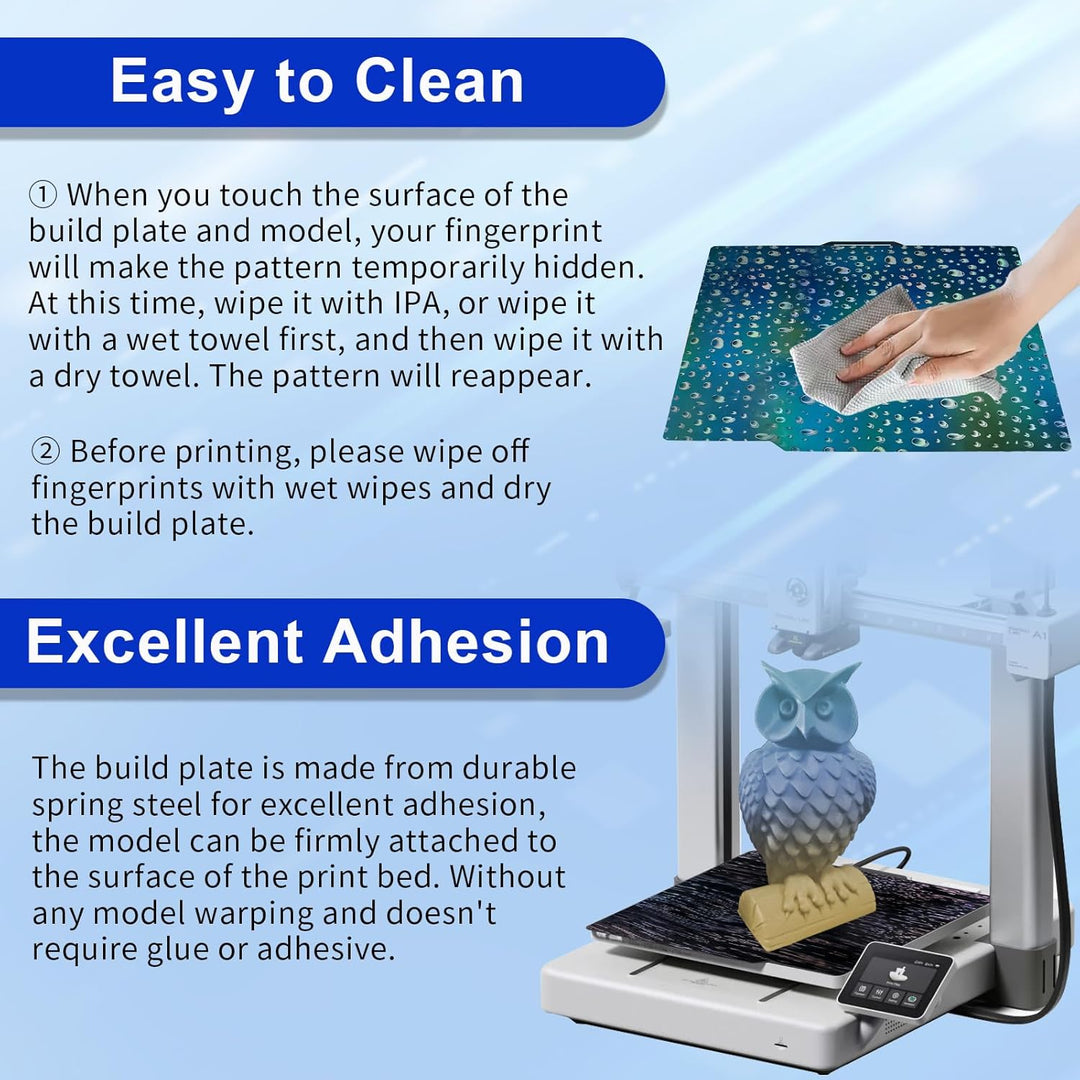 Easy to Clean

① When you touch the surface of the build plate and model, your fingerprint will make the pattern temporarily hidden. At this time, wipe it with IPA, or wipe it with a wet towel first, and then wipe it with a dry towel. The pattern will reappear.

② Before printing, please wipe off fingerprints with wet wipes and dry the build plate.

Excellent Adhesion

The build plate is made from durable spring steel for excellent adhesion, the model can be firmly attached to the surface of the print bed. Without any model warping and doesn't require glue or adhesive.

A1